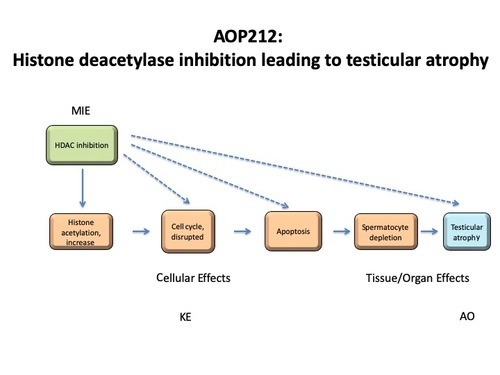 AOP212:
Histone deacetylase inhibition leading to testicular atrophy

MIE

HDAC inhibition

Histone acetylation, increase

Cell cycle, disrupted

Apoptosis

Spermatocyte depletion

Testicular atrophy

Cellular Effects

Tissue/Organ Effects

KE

AO